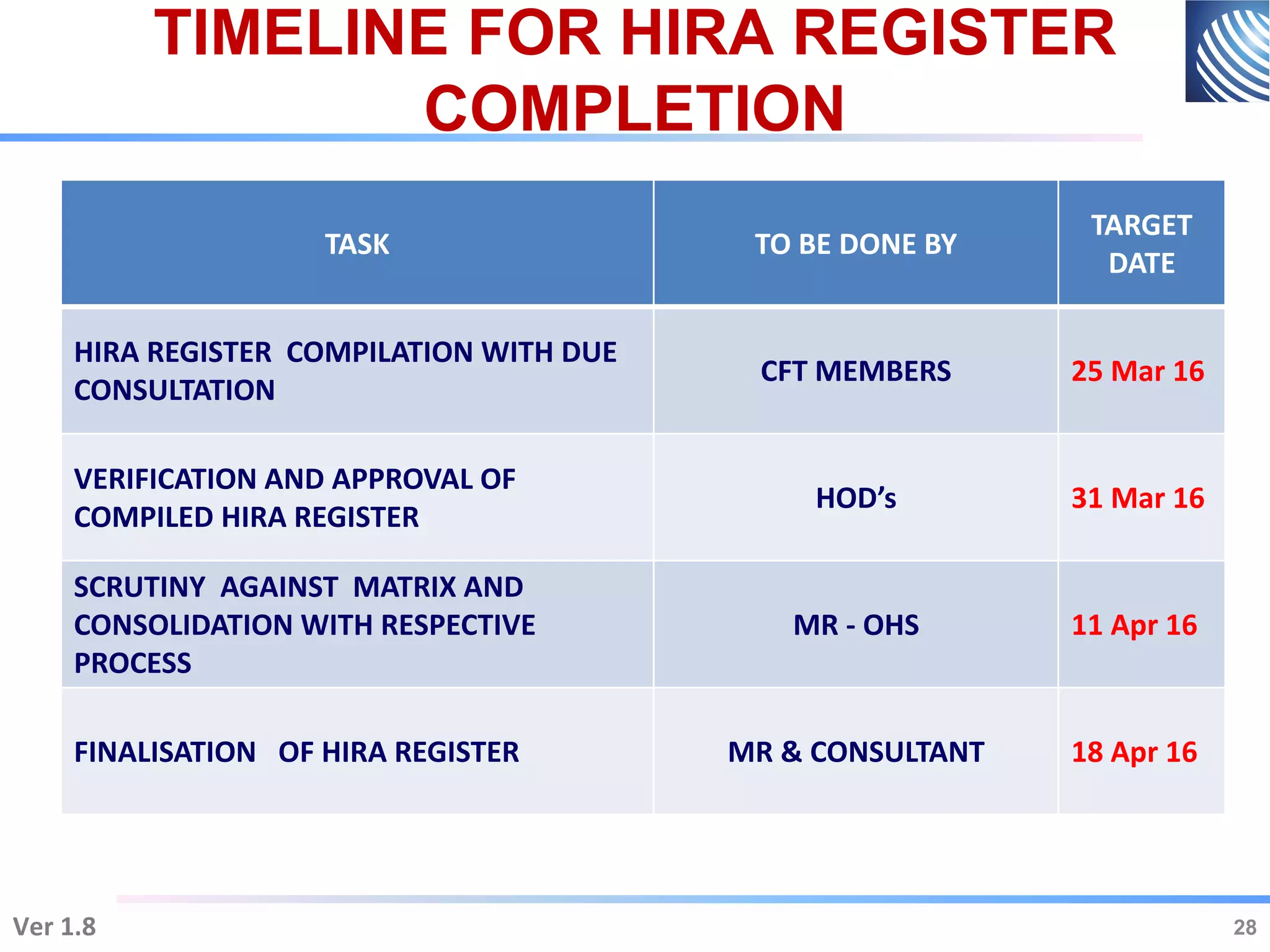 TIMELINE FOR HIRA REGISTER COMPLETION

| TASK | TO BE DONE BY | TARGET DATE |
|---|---|---|
| HIRA REGISTER COMPILATION WITH DUE CONSULTATION | CFT MEMBERS | 25 Mar 16 |
| VERIFICATION AND APPROVAL OF COMPILED HIRA REGISTER | HOD's | 31 Mar 16 |
| SCRUTINY AGAINST MATRIX AND CONSOLIDATION WITH RESPECTIVE PROCESS | MR - OHS | 11 Apr 16 |
| FINALISATION OF HIRA REGISTER | MR & CONSULTANT | 18 Apr 16 |

Ver 1.8

28